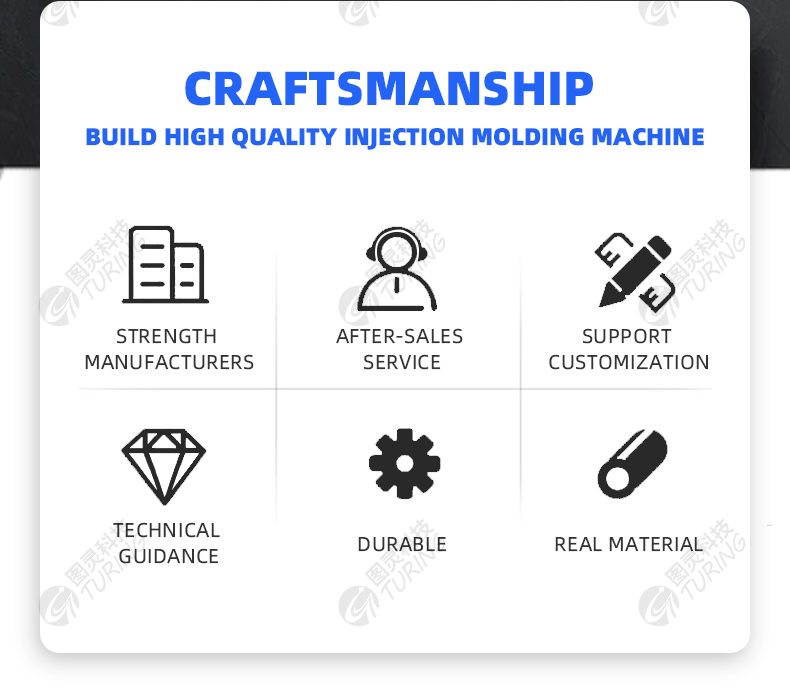 CRAFTSMANSHIP
BUILD HIGH QUALITY INJECTION MOLDING MACHINE

STRENGTH MANUFACTURERS

AFTER-SALES SERVICE

SUPPORT CUSTOMIZATION

TECHNICAL GUIDANCE

DURABLE

REAL MATERIAL

图灵科技 TURING